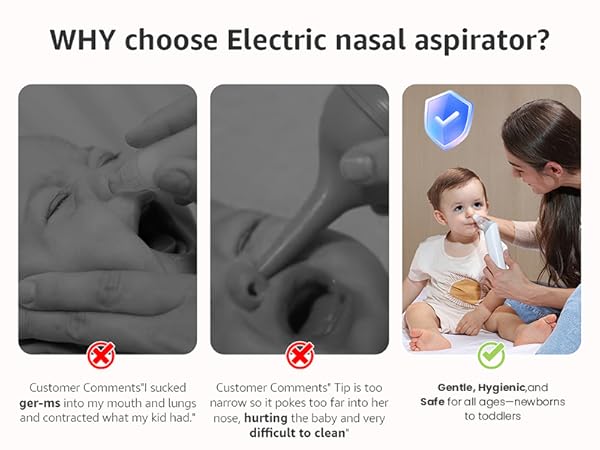 WHY choose Electric nasal aspirator?

Customer Comments"I sucked ger-ms into my mouth and lungs and contracted what my kid had."

Customer Comments" Tip is too narrow so it pokes too far into her nose, hurting the baby and very difficult to clean"

Gentle, Hygienic,and Safe for all ages—newborns to toddlers